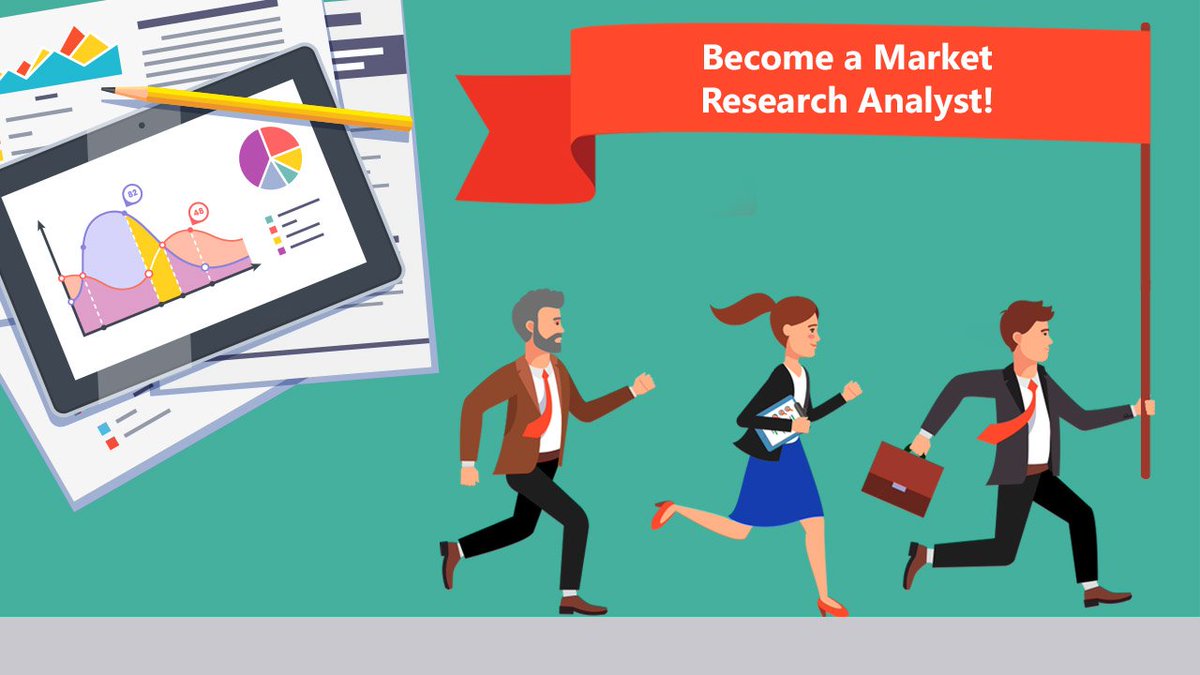 Become a Market Research Analyst!

82

48